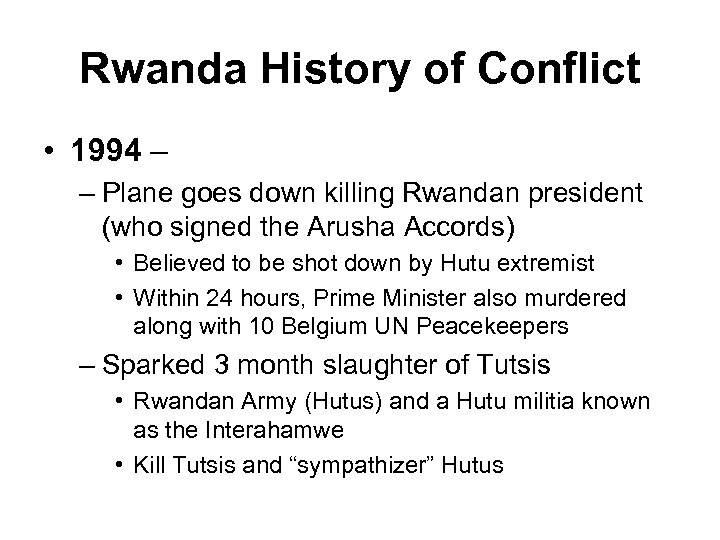 Rwanda History of Conflict

• 1994 –
– Plane goes down killing Rwandan president (who signed the Arusha Accords)
• Believed to be shot down by Hutu extremist
• Within 24 hours, Prime Minister also murdered along with 10 Belgium UN Peacekeepers
– Sparked 3 month slaughter of Tutsis
• Rwandan Army (Hutus) and a Hutu militia known as the Interahamwe
• Kill Tutsis and “sympathizer” Hutus